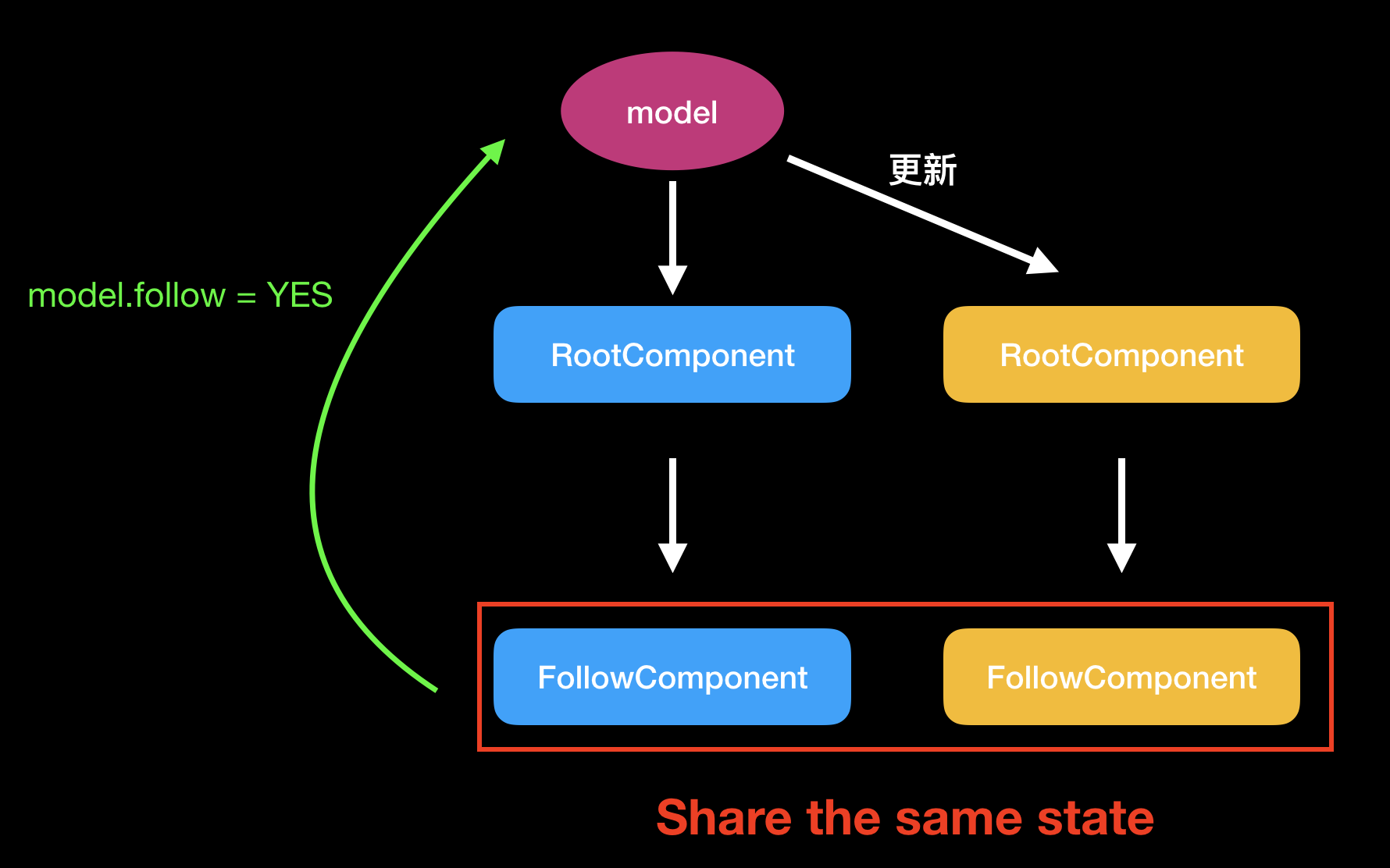 model

更新

model.follow = YES

RootComponent

RootComponent

FollowComponent

FollowComponent

Share the same state